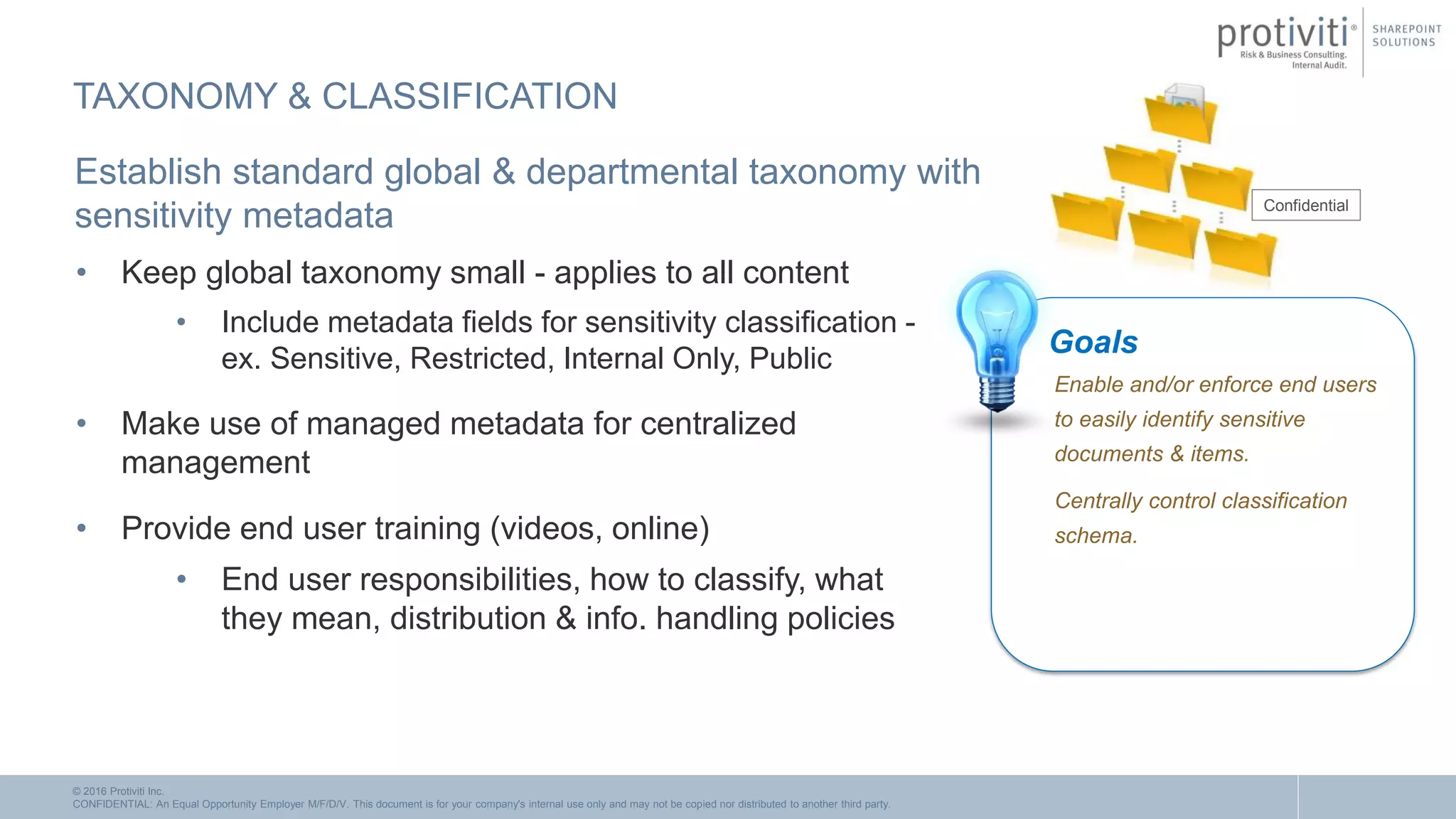 protiviti®
Risk & Business Consulting.
Internal Audit.
SHAREPOINT
SOLUTIONS

TAXONOMY & CLASSIFICATION

Establish standard global & departmental taxonomy with sensitivity metadata

• Keep global taxonomy small - applies to all content
  • Include metadata fields for sensitivity classification - ex. Sensitive, Restricted, Internal Only, Public

• Make use of managed metadata for centralized management

• Provide end user training (videos, online)
  • End user responsibilities, how to classify, what they mean, distribution & info. handling policies

Confidential

Goals

Enable and/or enforce end users to easily identify sensitive documents & items.

Centrally control classification schema.

© 2016 Protiviti Inc.
CONFIDENTIAL: An Equal Opportunity Employer M/F/D/V. This document is for your company's internal use only and may not be copied nor distributed to another third party.